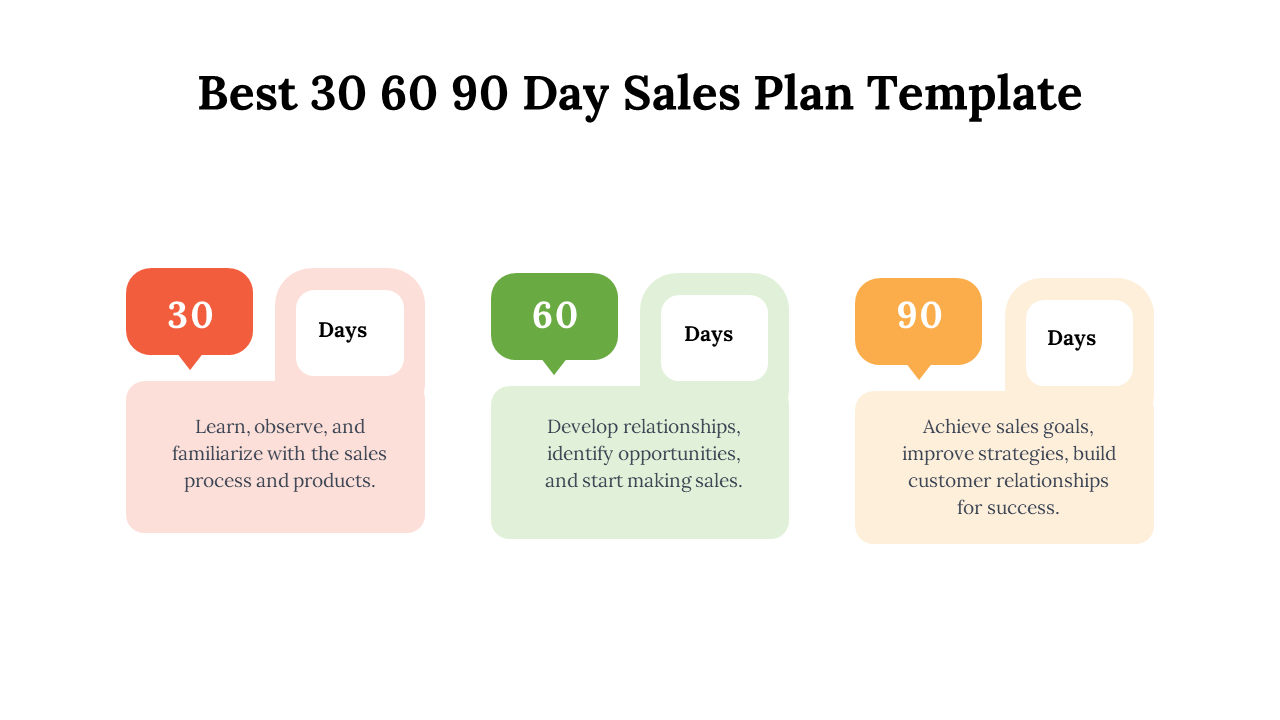 Best 30 60 90 Day Sales Plan Template

30

Days

Learn, observe, and familiarize with the sales process and products.

60

Days

Develop relationships, identify opportunities, and start making sales.

90

Days

Achieve sales goals, improve strategies, build customer relationships for success.